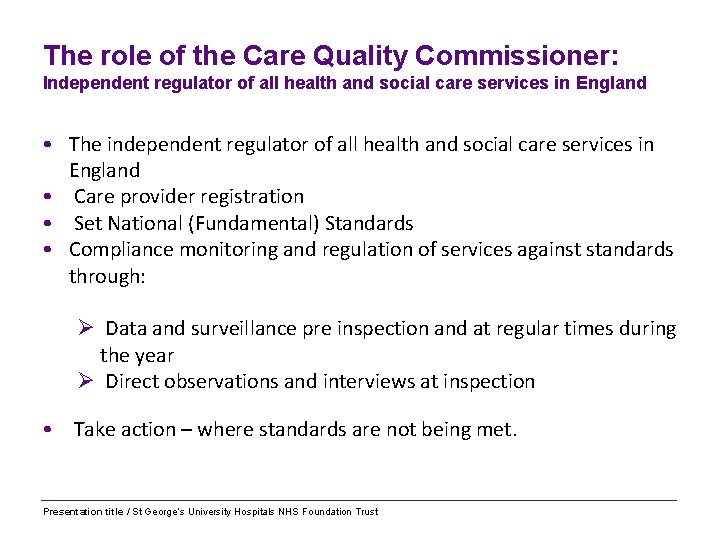 The role of the Care Quality Commissioner:
Independent regulator of all health and social care services in England

• The independent regulator of all health and social care services in England
• Care provider registration
• Set National (Fundamental) Standards
• Compliance monitoring and regulation of services against standards through:

➢ Data and surveillance pre inspection and at regular times during the year
➢ Direct observations and interviews at inspection

• Take action – where standards are not being met.

Presentation title / St George's University Hospitals NHS Foundation Trust